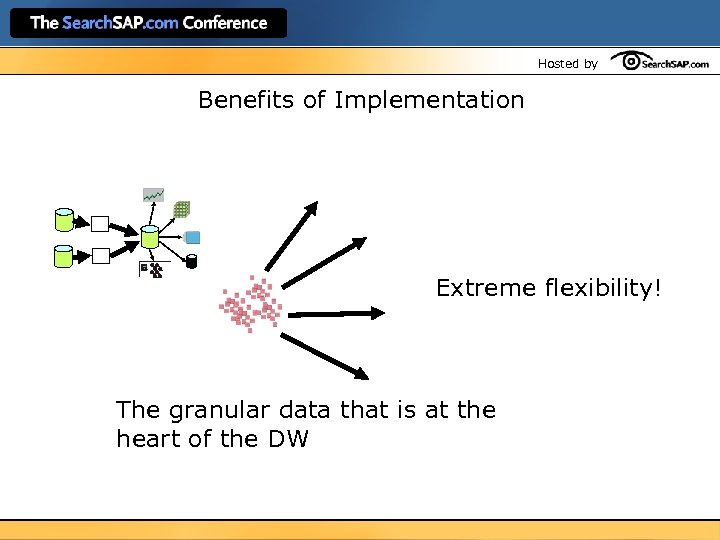 The SearchSAP.com Conference

Hosted by SearchSAP.com

Benefits of Implementation

Extreme flexibility!

The granular data that is at the heart of the DW